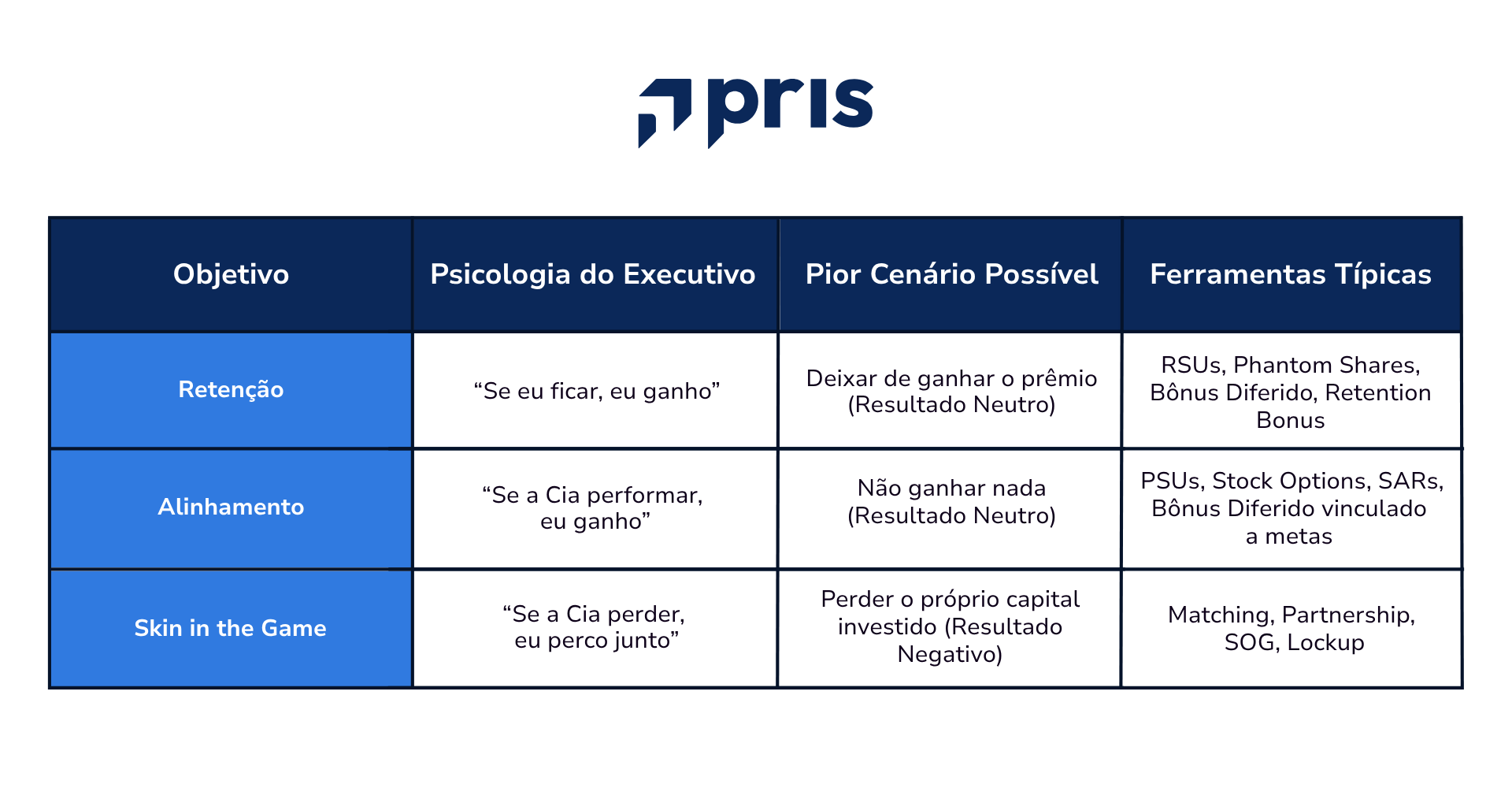 pris

| Objetivo | Psicologia do Executivo | Pior Cenário Possível | Ferramentas Típicas |
|---|---|---|---|
| Retenção | “Se eu ficar, eu ganho” | Deixar de ganhar o prêmio (Resultado Neutro) | RSUs, Phantom Shares, Bônus Diferido, Retention Bonus |
| Alinhamento | “Se a Cia performar, eu ganho” | Não ganhar nada (Resultado Neutro) | PSUs, Stock Options, SARs, Bônus Diferido vinculado a metas |
| Skin in the Game | “Se a Cia perder, eu perco junto” | Perder o próprio capital investido (Resultado Negativo) | Matching, Partnership, SOG, Lockup |